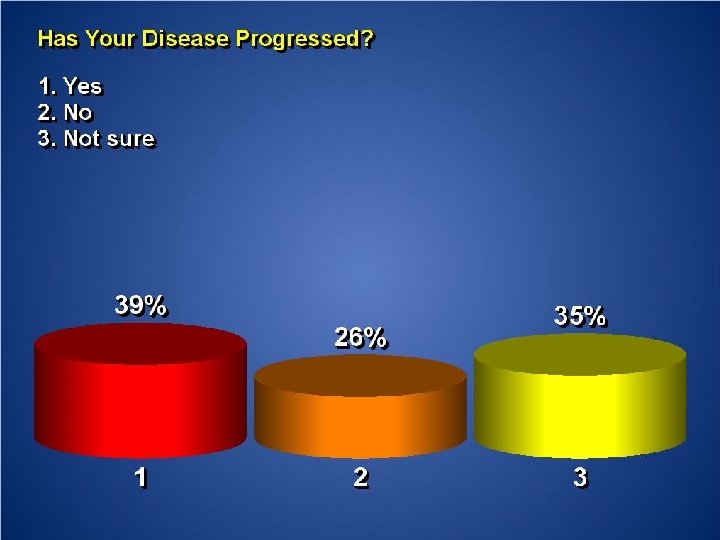 Has Your Disease Progressed?

1. Yes
2. No
3. Not sure

39%

26%

35%

1

2

3